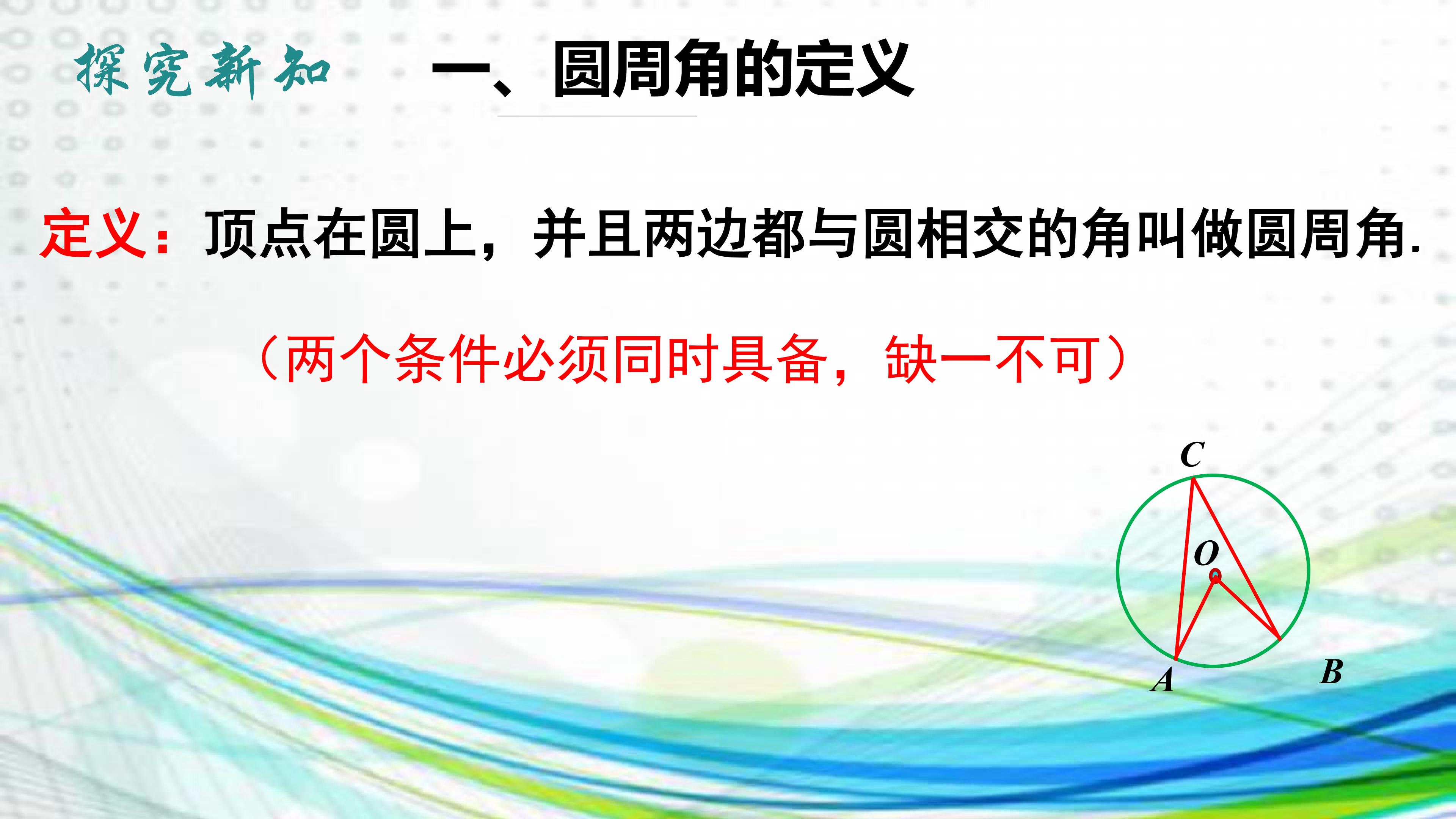 探究新知 一、圆周角的定义

定义：顶点在圆上，并且两边都与圆相交的角叫做圆周角.

（两个条件必须同时具备，缺一不可）

C
O
A
B